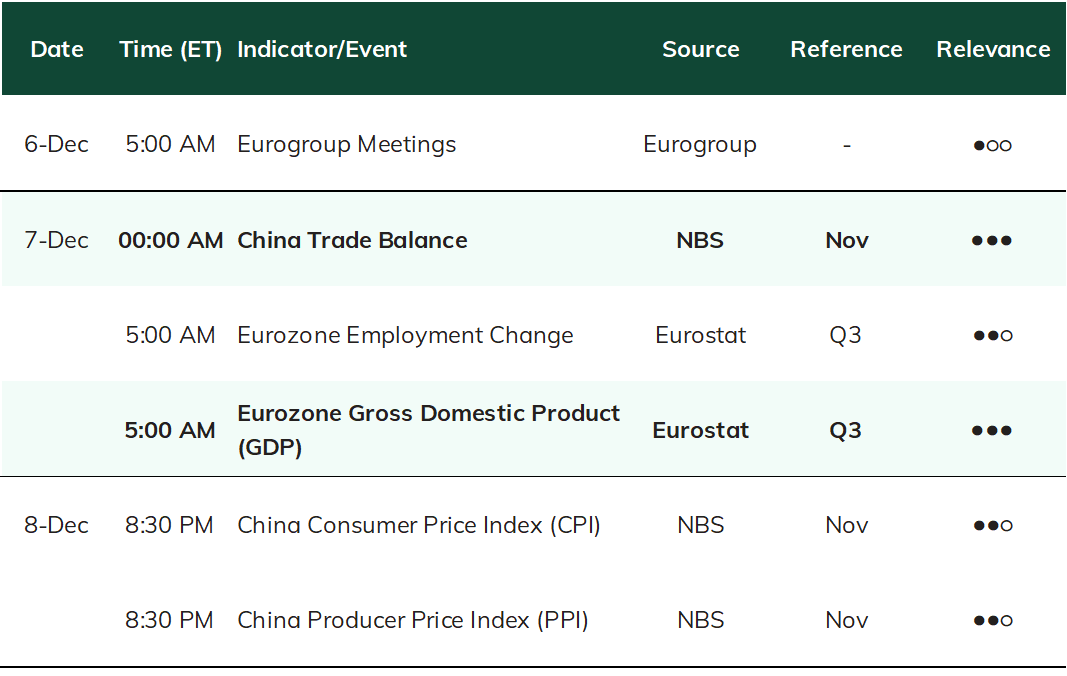 | Date | Time (ET) | Indicator/Event | Source | Reference | Relevance |
|---|---|---|---|---|---|
| 6-Dec | 5:00 AM | Eurogroup Meetings | Eurogroup | - | ●○○ |
| 7-Dec | 00:00 AM | China Trade Balance | NBS | Nov | ●●● |
| | 5:00 AM | Eurozone Employment Change | Eurostat | Q3 | ●●○ |
| | 5:00 AM | Eurozone Gross Domestic Product (GDP) | Eurostat | Q3 | ●●● |
| 8-Dec | 8:30 PM | China Consumer Price Index (CPI) | NBS | Nov | ●●○ |
| | 8:30 PM | China Producer Price Index (PPI) | NBS | Nov | ●●○ |